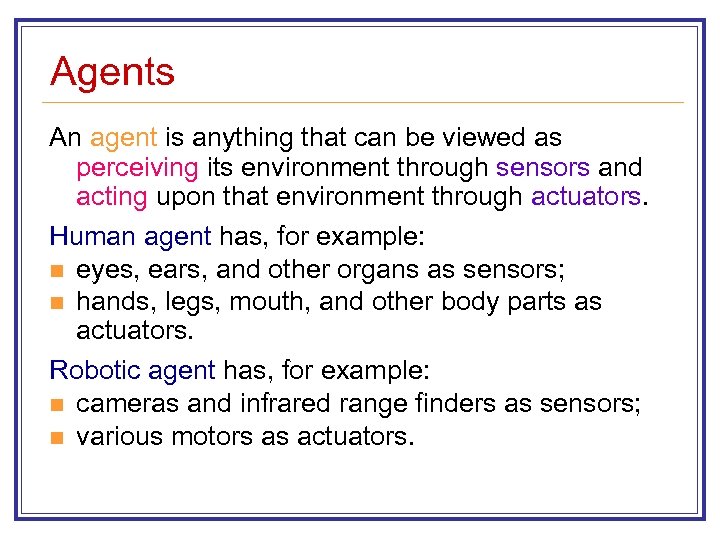 Agents

An agent is anything that can be viewed as perceiving its environment through sensors and acting upon that environment through actuators.

Human agent has, for example:
- eyes, ears, and other organs as sensors;
- hands, legs, mouth, and other body parts as actuators.

Robotic agent has, for example:
- cameras and infrared range finders as sensors;
- various motors as actuators.